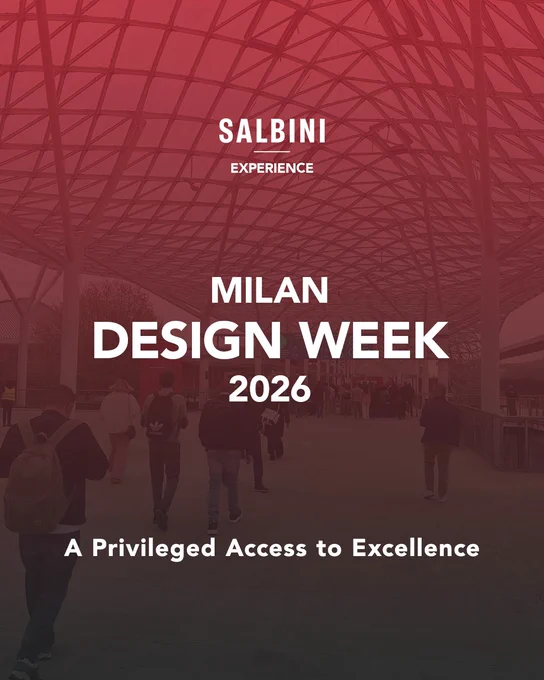 SALBINI

EXPERIENCE

MILAN
DESIGN WEEK
2026

A Privileged Access to Excellence